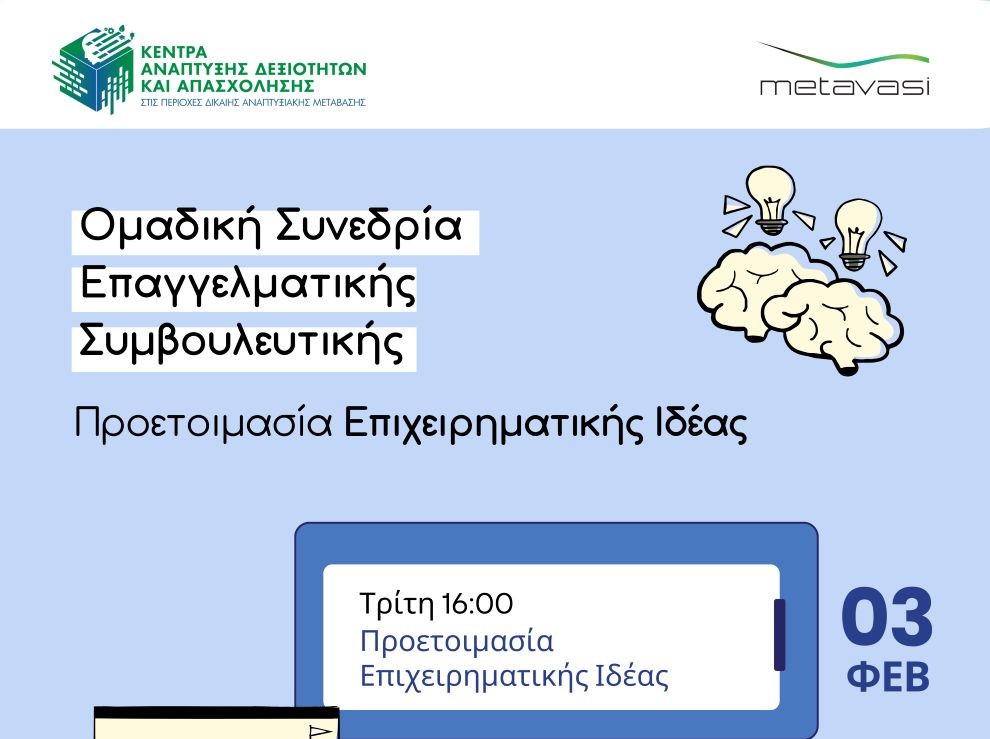 ΚΕΝΤΡΑ
ΑΝΑΠΤΥΞΗΣ ΔΕΞΙΟΤΗΤΩΝ
ΚΑΙ ΑΠΑΣΧΟΛΗΣΗΣ
ΣΤΙΣ ΠΕΡΙΟΧΕΣ ΔΙΚΑΙΗΣ ΑΝΑΠΤΥΞΙΑΚΗΣ ΜΕΤΑΒΑΣΗΣ

metavasi

Ομαδική Συνεδρία Επαγγελματικής Συμβουλευτικής

Προετοιμασία Επιχειρηματικής Ιδέας

Τρίτη 16:00
Προετοιμασία Επιχειρηματικής Ιδέας

03
ΦΕΒ